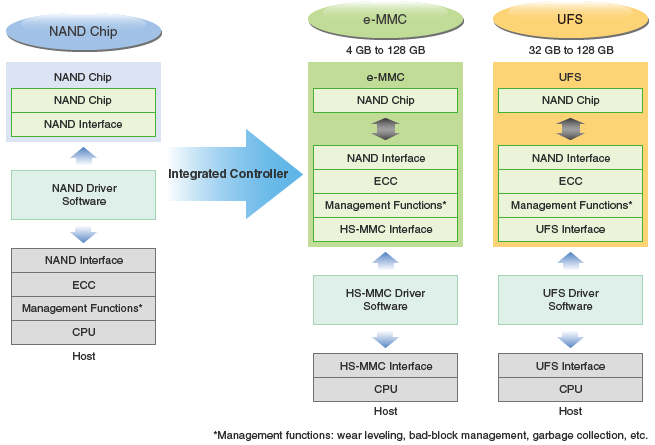 NAND Chip

NAND Chip
NAND Chip
NAND Interface

NAND Driver Software

NAND Interface
ECC
Management Functions*
CPU
Host

Integrated Controller

e-MMC
4 GB to 128 GB

e-MMC
NAND Chip
NAND Interface
ECC
Management Functions*
HS-MMC Interface

HS-MMC Driver Software

HS-MMC Interface
CPU
Host

UFS
32 GB to 128 GB

UFS
NAND Chip
NAND Interface
ECC
Management Functions*
UFS Interface

UFS Driver Software

UFS Interface
CPU
Host

*Management functions: wear leveling, bad-block management, garbage collection, etc.